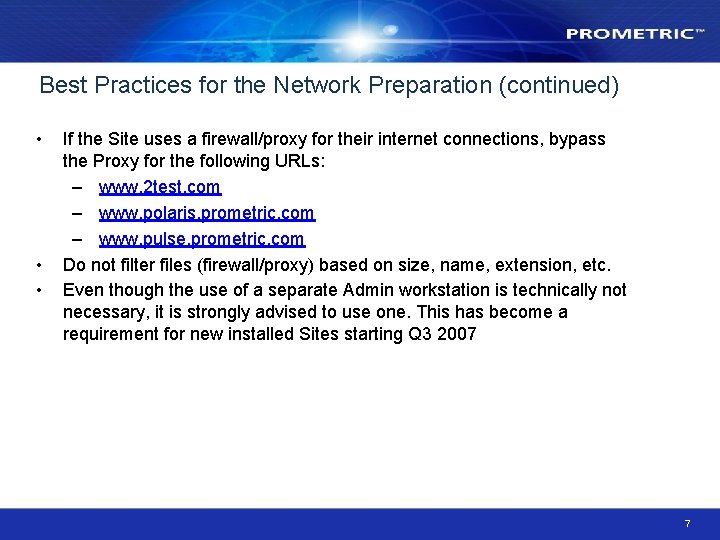 PROMETRIC™

Best Practices for the Network Preparation (continued)

• If the Site uses a firewall/proxy for their internet connections, bypass the Proxy for the following URLs:
– www.2test.com
– www.polaris.prometric.com
– www.pulse.prometric.com
• Do not filter files (firewall/proxy) based on size, name, extension, etc.
• Even though the use of a separate Admin workstation is technically not necessary, it is strongly advised to use one. This has become a requirement for new installed Sites starting Q3 2007

7